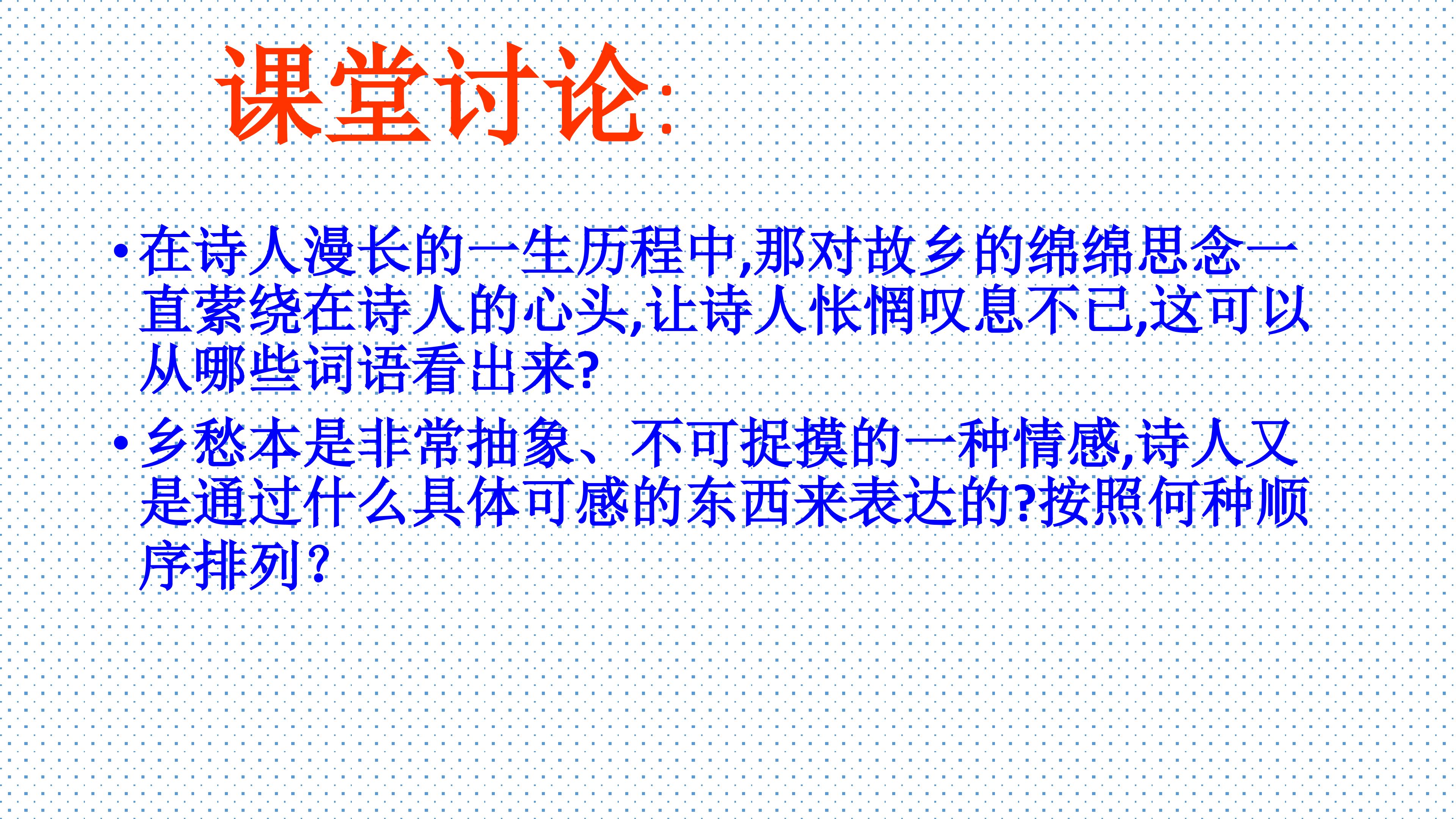 课堂讨论:

• 在诗人漫长的一生历程中,那对故乡的绵绵思念一直萦绕在诗人的心头,让诗人怅惘叹息不已,这可以从哪些词语看出来?

• 乡愁本是非常抽象、不可捉摸的一种情感,诗人又是通过什么具体可感的东西来表达的?按照何种顺序排列?